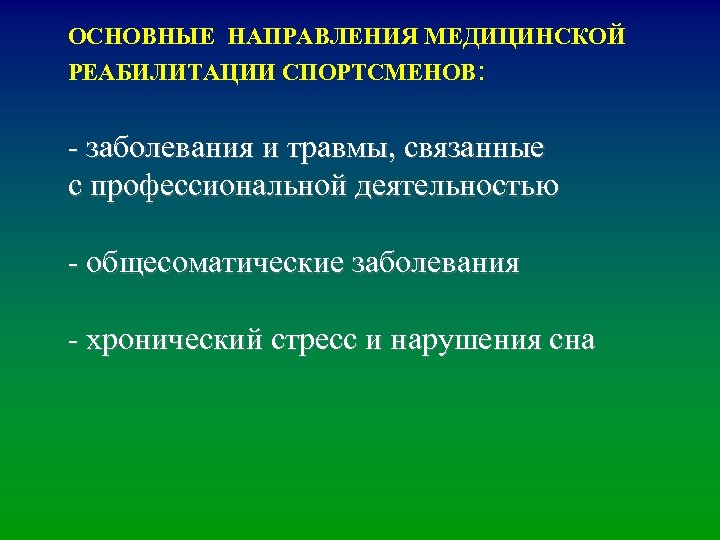 ОСНОВНЫЕ НАПРАВЛЕНИЯ МЕДИЦИНСКОЙ РЕАБИЛИТАЦИИ СПОРТСМЕНОВ:

- заболевания и травмы, связанные с профессиональной деятельностью

- общесоматические заболевания

- хронический стресс и нарушения сна